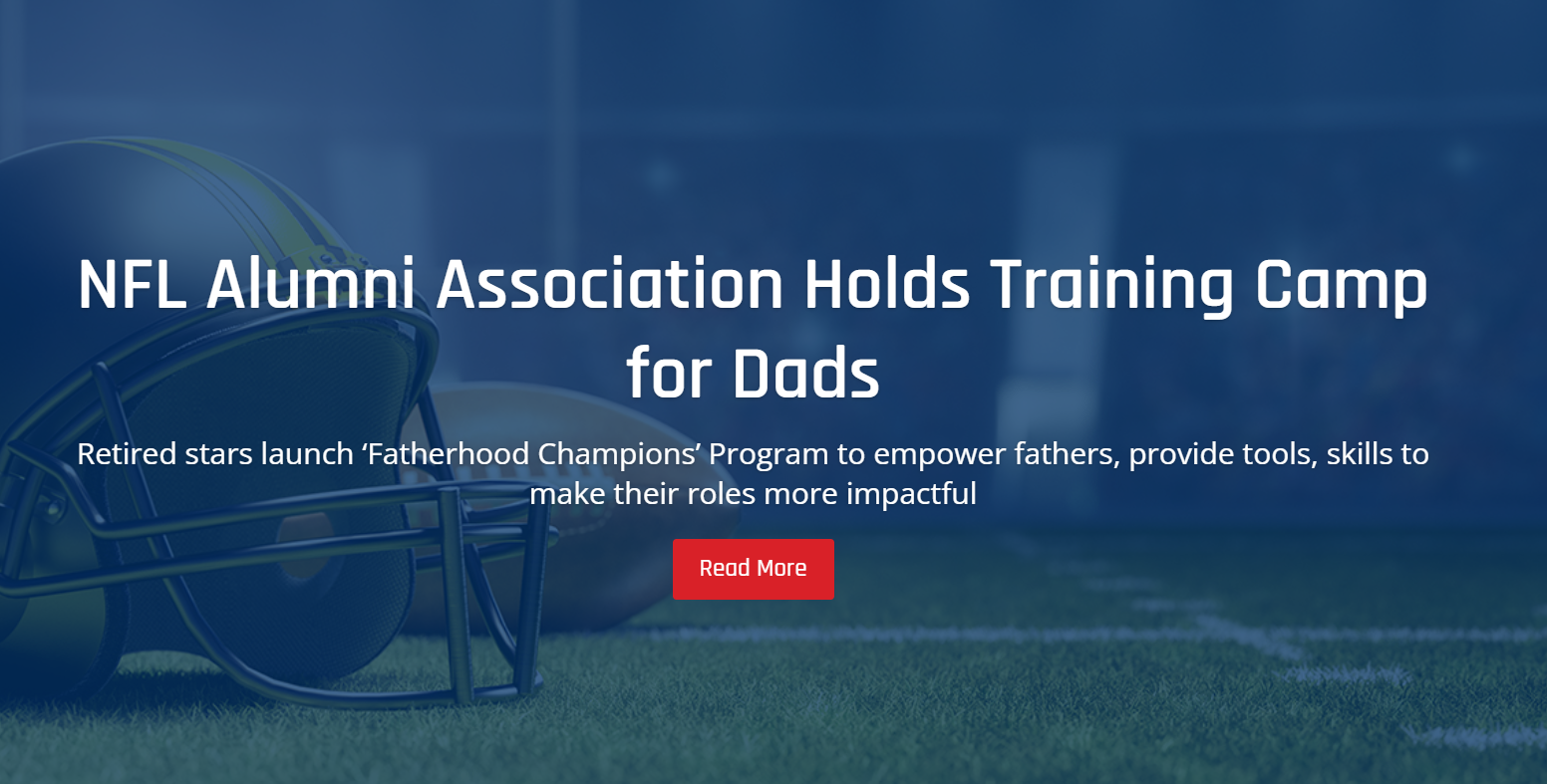 NFL Alumni Association Holds Training Camp for Dads

Retired stars launch ‘Fatherhood Champions’ Program to empower fathers, provide tools, skills to make their roles more impactful

Read More